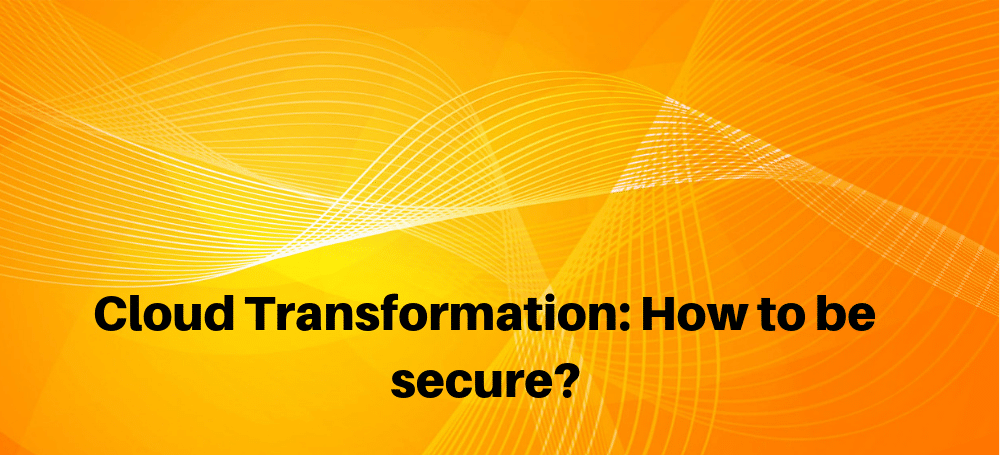 Cloud Transformation: How to be secure?